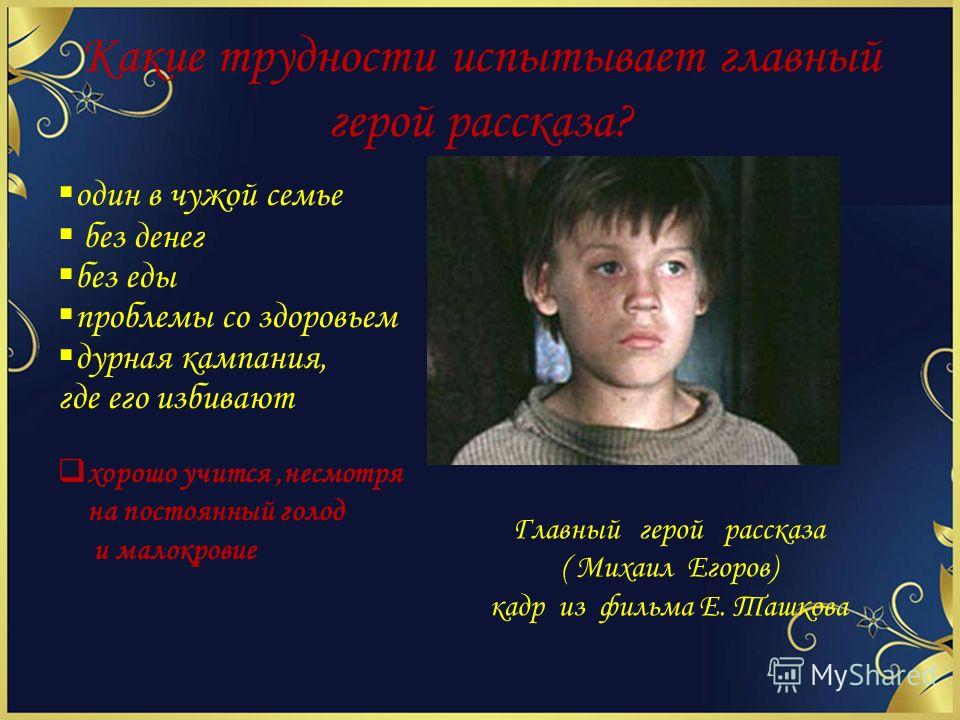 Какие трудности испытывает главный герой рассказа?

▪ один в чужой семье
▪ без денег
▪ без еды
▪ проблемы со здоровьем
▪ дурная кампания, где его избивают

❑ хорошо учится , несмотря на постоянный голод и малокровие

Главный герой рассказа
( Михаил Егоров)
кадр из фильма Е. Ташкова

MyShared